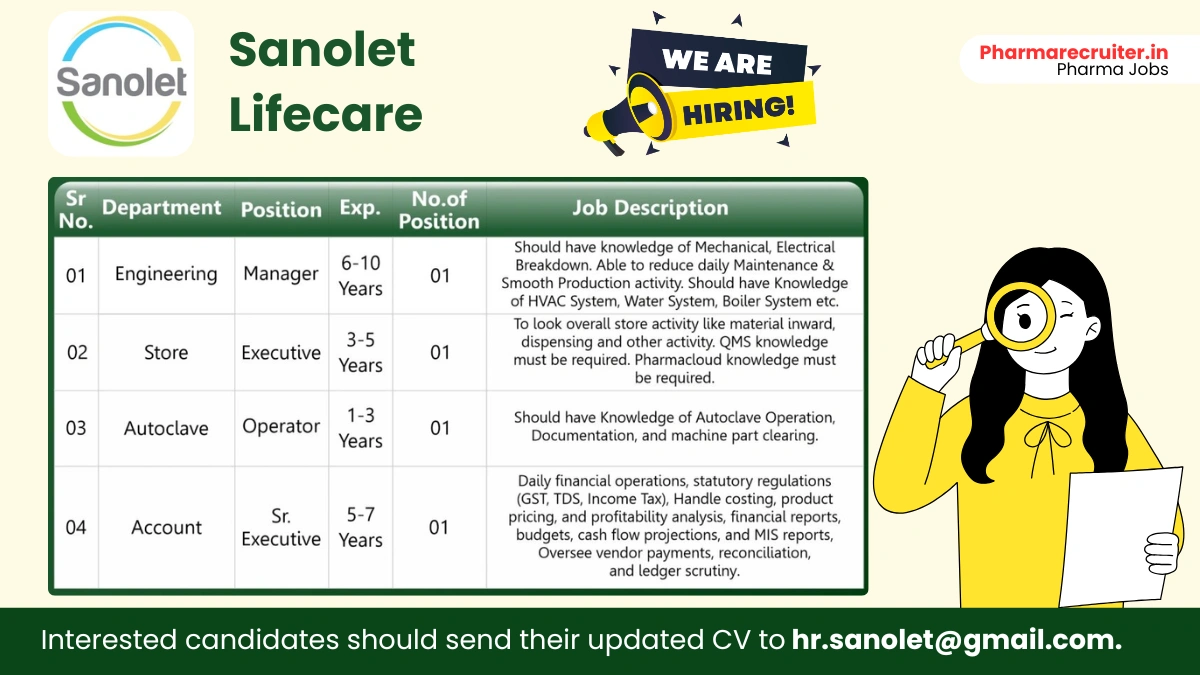 Sanolet

Sanolet Lifecare

WE ARE HIRING!

Pharmarecruiter.in
Pharma Jobs

| Sr No. | Department | Position | Exp. | No.of Position | Job Description |
|---|---|---|---|---|---|
| 01 | Engineering | Manager | 6-10 Years | 01 | Should have knowledge of Mechanical, Electrical Breakdown. Able to reduce daily Maintenance & Smooth Production activity. Should have Knowledge of HVAC System, Water System, Boiler System etc. |
| 02 | Store | Executive | 3-5 Years | 01 | To look overall store activity like material inward, dispensing and other activity. QMS knowledge must be required. Pharmacloud knowledge must be required. |
| 03 | Autoclave | Operator | 1-3 Years | 01 | Should have Knowledge of Autoclave Operation, Documentation, and machine part clearing. |
| 04 | Account | Sr. Executive | 5-7 Years | 01 | Daily financial operations, statutory regulations (GST, TDS, Income Tax), Handle costing, product pricing, and profitability analysis, financial reports, budgets, cash flow projections, and MIS reports, Oversee vendor payments, reconciliation, and ledger scrutiny. |

Interested candidates should send their updated CV to hr.sanolet@gmail.com.